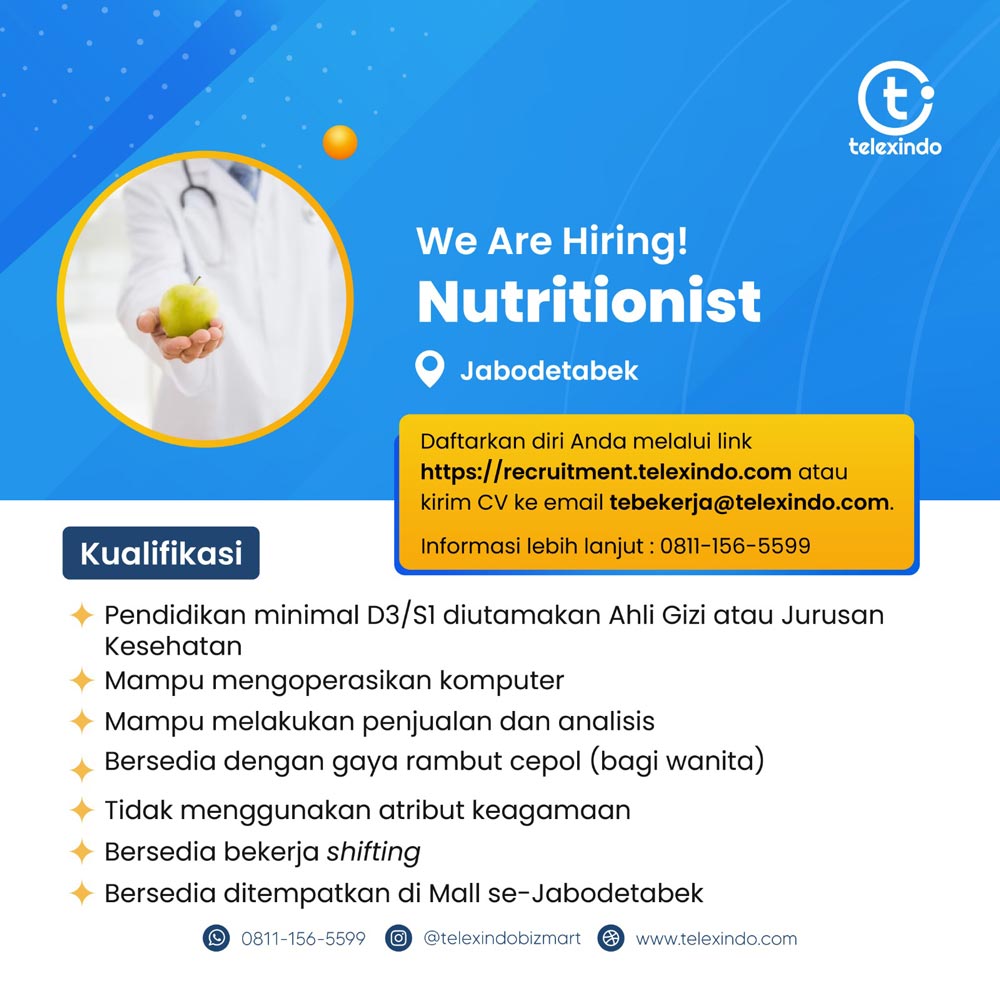 telexindo

We Are Hiring!
Nutritionist

Jabodetabek

Daftarkan diri Anda melalui link https://recruitment.telexindo.com atau kirim CV ke email tebekerja@telexindo.com.

Informasi lebih lanjut : 0811-156-5599

Kualifikasi

Pendidikan minimal D3/S1 diutamakan Ahli Gizi atau Jurusan Kesehatan
Mampu mengoperasikan komputer
Mampu melakukan penjualan dan analisis
Bersedia dengan gaya rambut cepol (bagi wanita)
Tidak menggunakan atribut keagamaan
Bersedia bekerja shifting
Bersedia ditempatkan di Mall se-Jabodetabek

0811-156-5599 @telexindobizmart www.telexindo.com